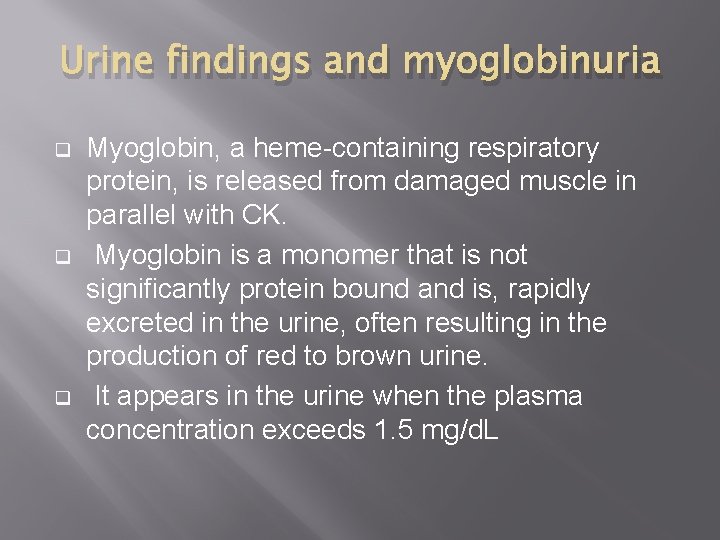 Urine findings and myoglobinuria

❑ Myoglobin, a heme-containing respiratory protein, is released from damaged muscle in parallel with CK.

❑ Myoglobin is a monomer that is not significantly protein bound and is, rapidly excreted in the urine, often resulting in the production of red to brown urine.

❑ It appears in the urine when the plasma concentration exceeds 1.5 mg/dL